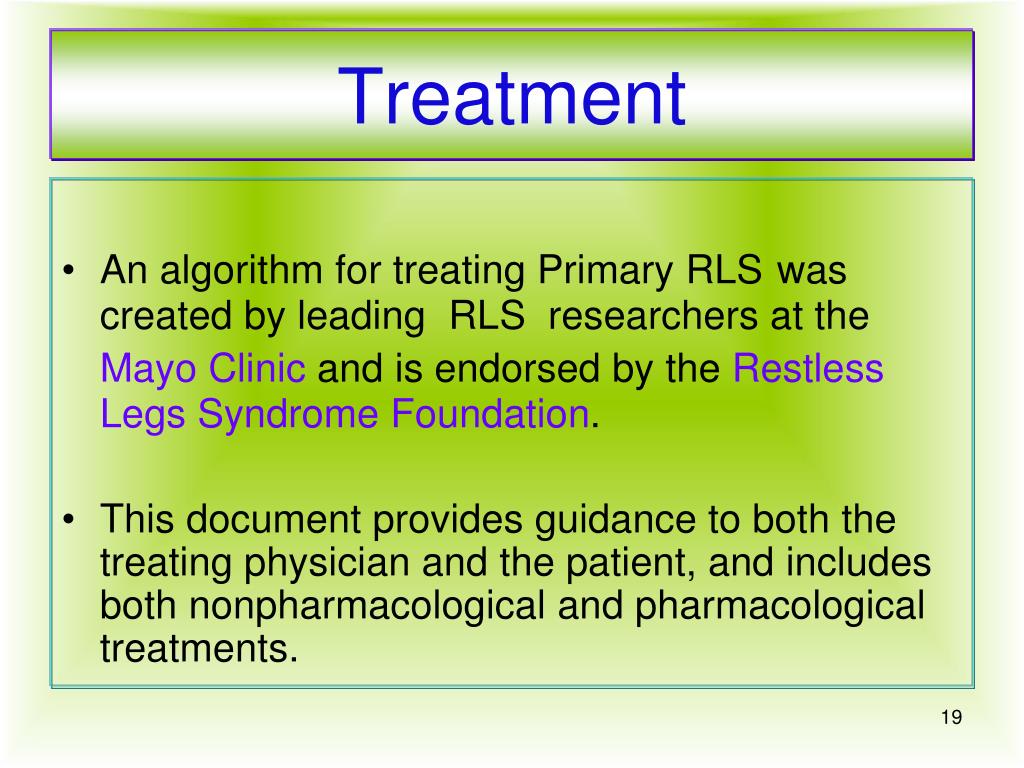 Treatment

• An algorithm for treating Primary RLS was created by leading RLS researchers at the Mayo Clinic and is endorsed by the Restless Legs Syndrome Foundation.

• This document provides guidance to both the treating physician and the patient, and includes both nonpharmacological and pharmacological treatments.

19